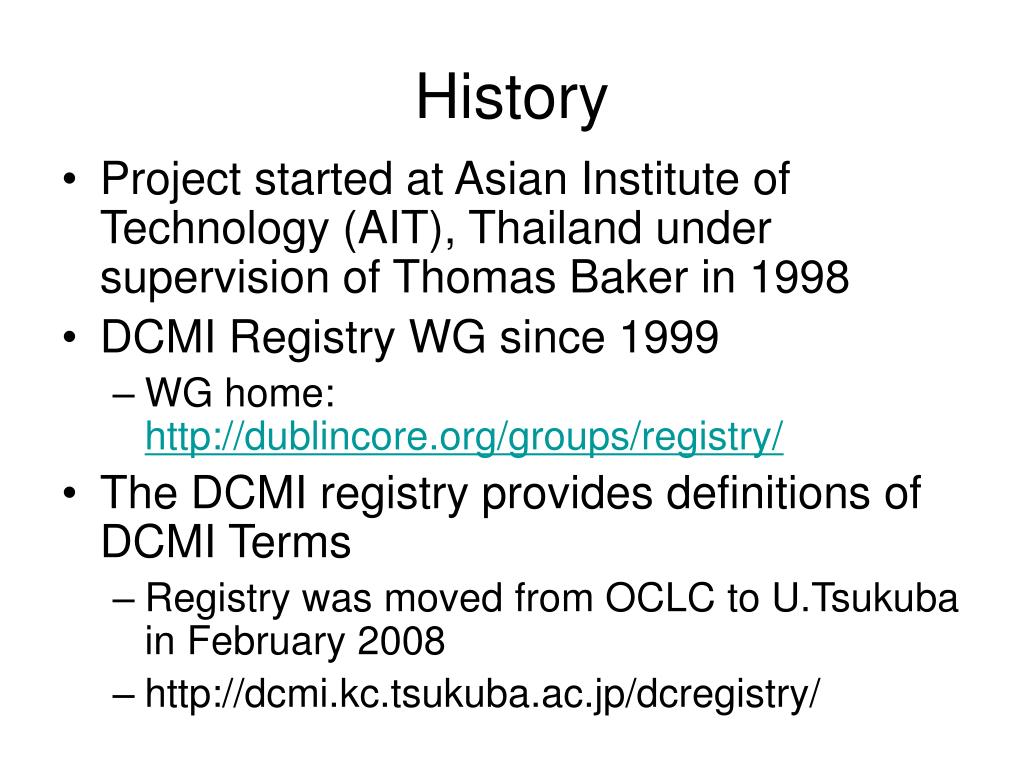 History

• Project started at Asian Institute of Technology (AIT), Thailand under supervision of Thomas Baker in 1998

• DCMI Registry WG since 1999
– WG home: http://dublincore.org/groups/registry/

• The DCMI registry provides definitions of DCMI Terms
– Registry was moved from OCLC to U.Tsukuba in February 2008
– http://dcmi.kc.tsukuba.ac.jp/dcregistry/